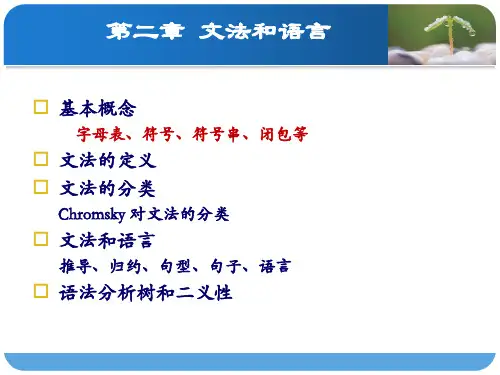 第二章 文法和语言

□ 基本概念
字母表、符号、符号串、闭包等
□ 文法的定义
□ 文法的分类
Chromsky 对文法的分类
□ 文法和语言
推导、归约、句型、句子、语言
□ 语法分析树和二义性